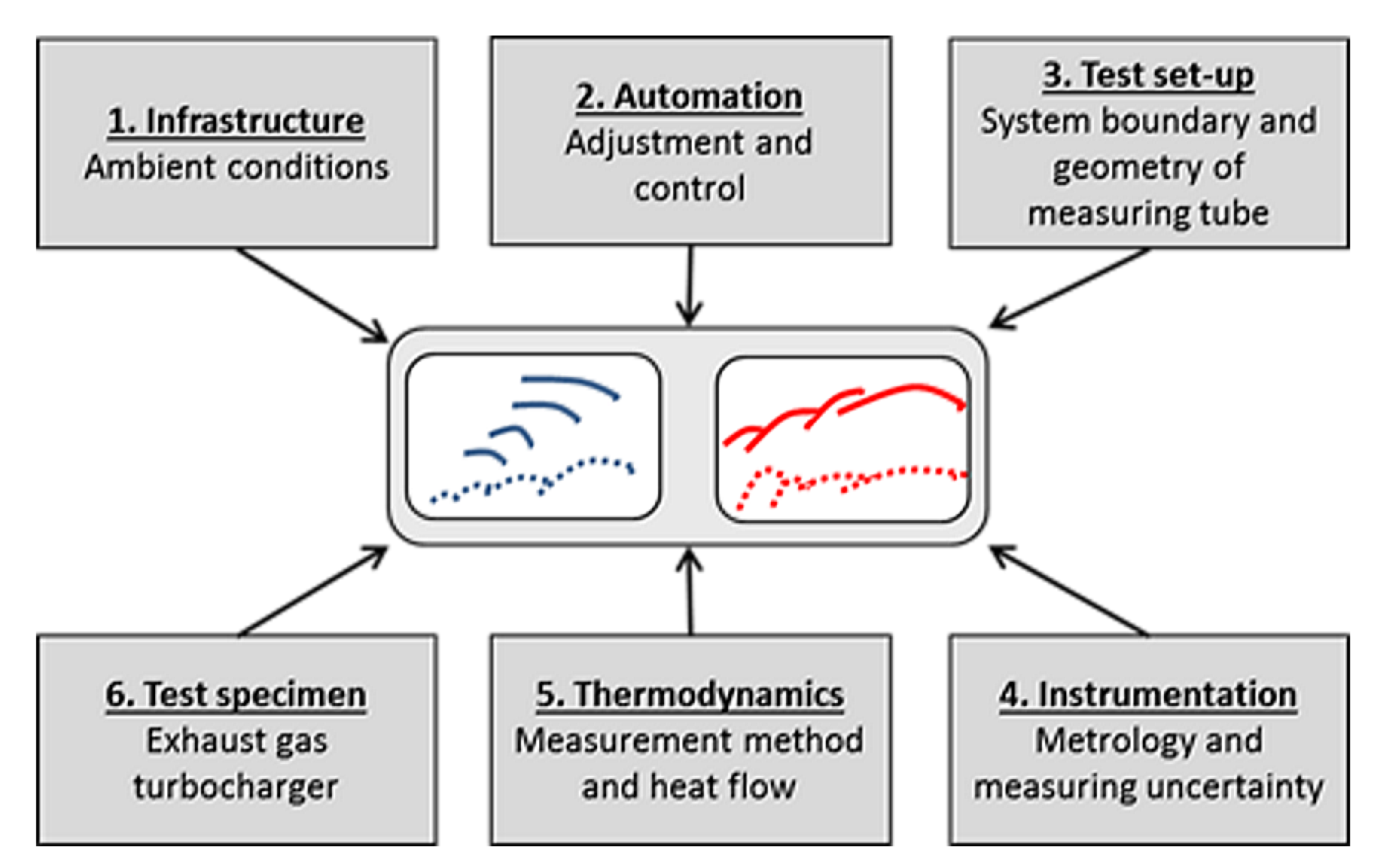 1. Infrastructure
Ambient conditions

2. Automation
Adjustment and control

3. Test set-up
System boundary and geometry of measuring tube

6. Test specimen
Exhaust gas turbocharger

5. Thermodynamics
Measurement method and heat flow

4. Instrumentation
Metrology and measuring uncertainty